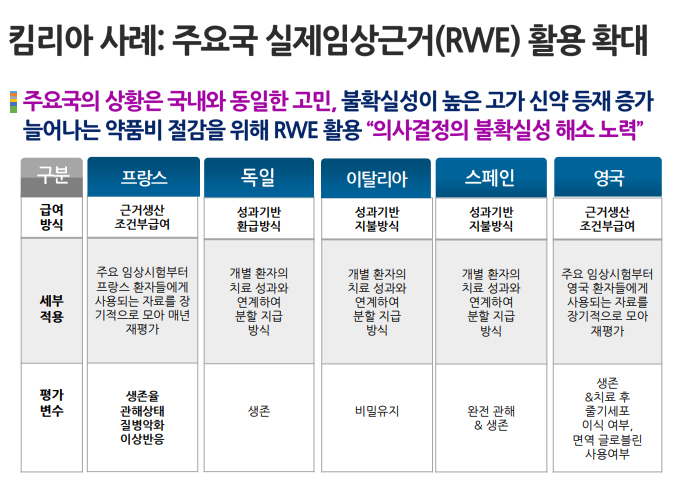 킴리아 사례: 주요국 실제임상근거(RWE) 활용 확대

주요국의 상황은 국내와 동일한 고민, 불확실성이 높은 고가 신약 등재 증가 늘어나는 약품비 절감을 위해 RWE 활용 "의사결정의 불확실성 해소 노력"

| 구분 | 프랑스 | 독일 | 이탈리아 | 스페인 | 영국 |
|---|---|---|---|---|---|
| 급여 방식 | 근거생산 조건부급여 | 성과기반 환급방식 | 성과기반 지불방식 | 성과기반 지불방식 | 근거생산 조건부급여 |
| 세부 적용 | 주요 임상시험부터 프랑스 환자들에게 사용되는 자료를 장기적으로 모아 매년 재평가 | 개별 환자의 치료 성과와 연계하여 분할 지급 방식 | 개별 환자의 치료 성과와 연계하여 분할 지급 방식 | 개별 환자의 치료 성과와 연계하여 분할 지급 방식 | 주요 임상시험부터 영국 환자들에게 사용되는 자료를 장기적으로 모아 재평가 |
| 평가 변수 | 생존율 관해상태 질병악화 이상반응 | 생존 | 비밀유지 | 완전 관해 & 생존 | 생존 &치료 후 줄기세포 이식 여부, 면역 글로불린 사용여부 |